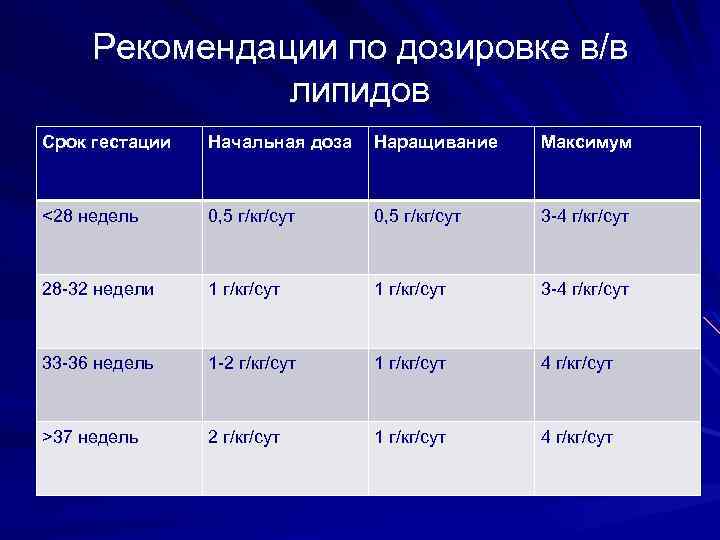 Рекомендации по дозировке в/в липидов

| Срок гестации | Начальная доза | Наращивание | Максимум |
|---|---|---|---|
| <28 недель | 0,5 г/кг/сут | 0,5 г/кг/сут | 3-4 г/кг/сут |
| 28-32 недели | 1 г/кг/сут | 1 г/кг/сут | 3-4 г/кг/сут |
| 33-36 недель | 1-2 г/кг/сут | 1 г/кг/сут | 4 г/кг/сут |
| >37 недель | 2 г/кг/сут | 1 г/кг/сут | 4 г/кг/сут |